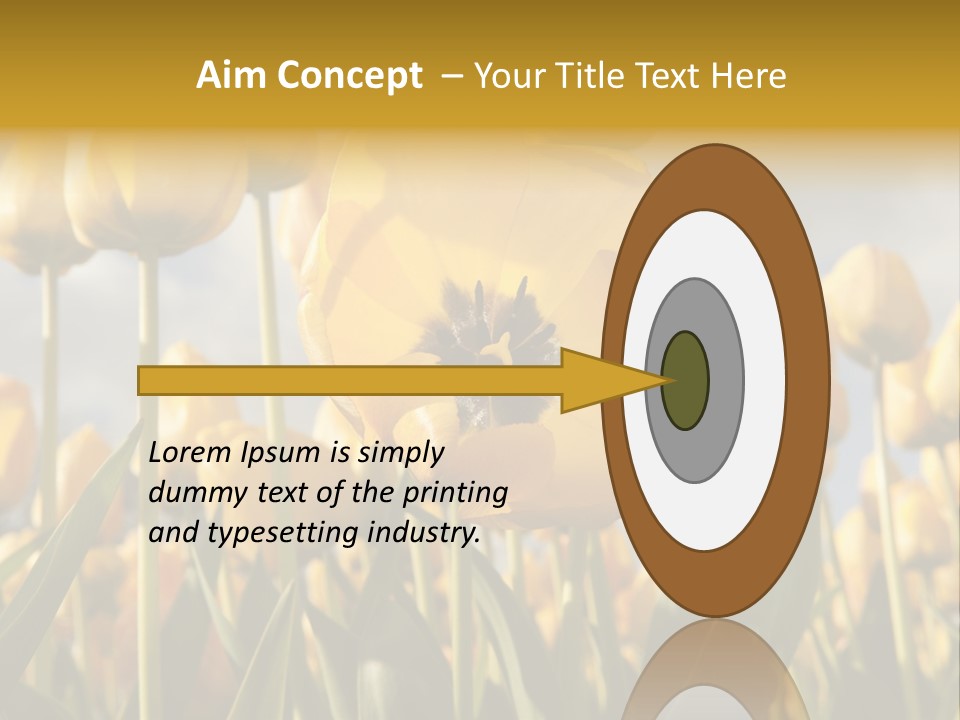 Aim Concept – Your Title Text Here

Lorem Ipsum is simply dummy text of the printing and typesetting industry.